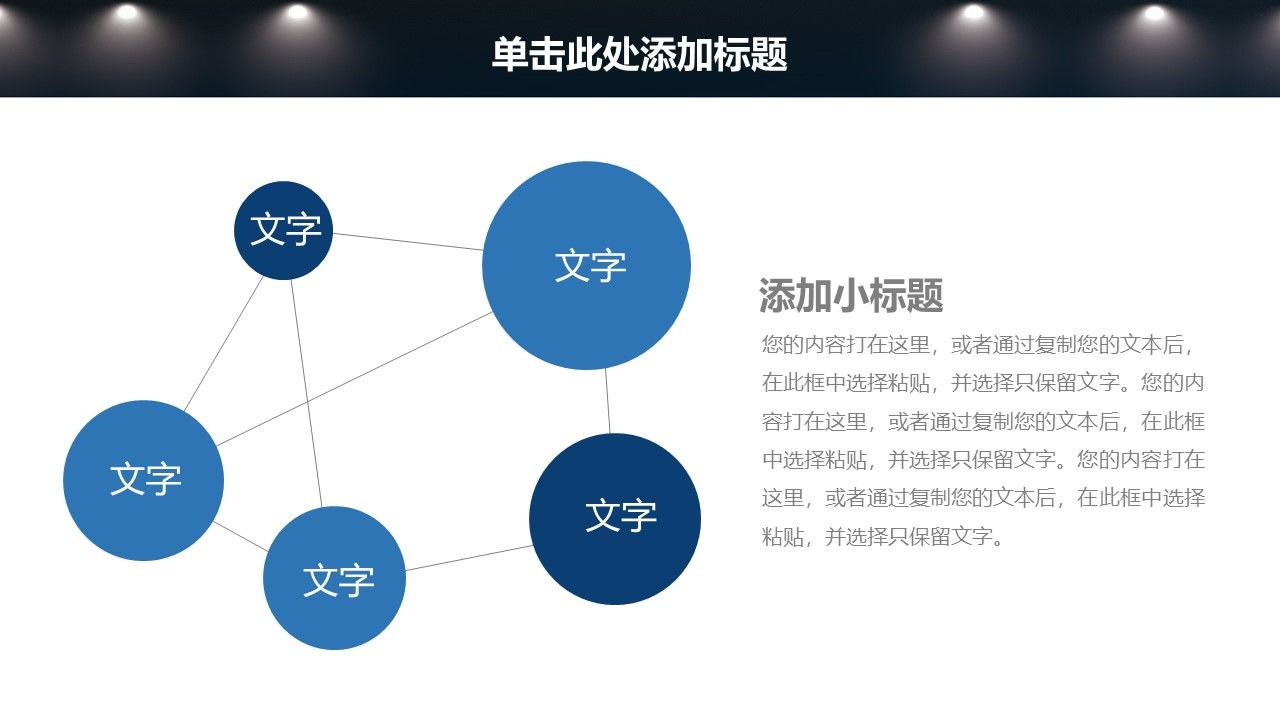 单击此处添加标题

文字

文字

文字

文字

文字

添加小标题

您的内容打在这里，或者通过复制您的文本后，在此框中选择粘贴，并选择只保留文字。您的内容打在这里，或者通过复制您的文本后，在此框中选择粘贴，并选择只保留文字。您的内容打在这里，或者通过复制您的文本后，在此框中选择粘贴，并选择只保留文字。